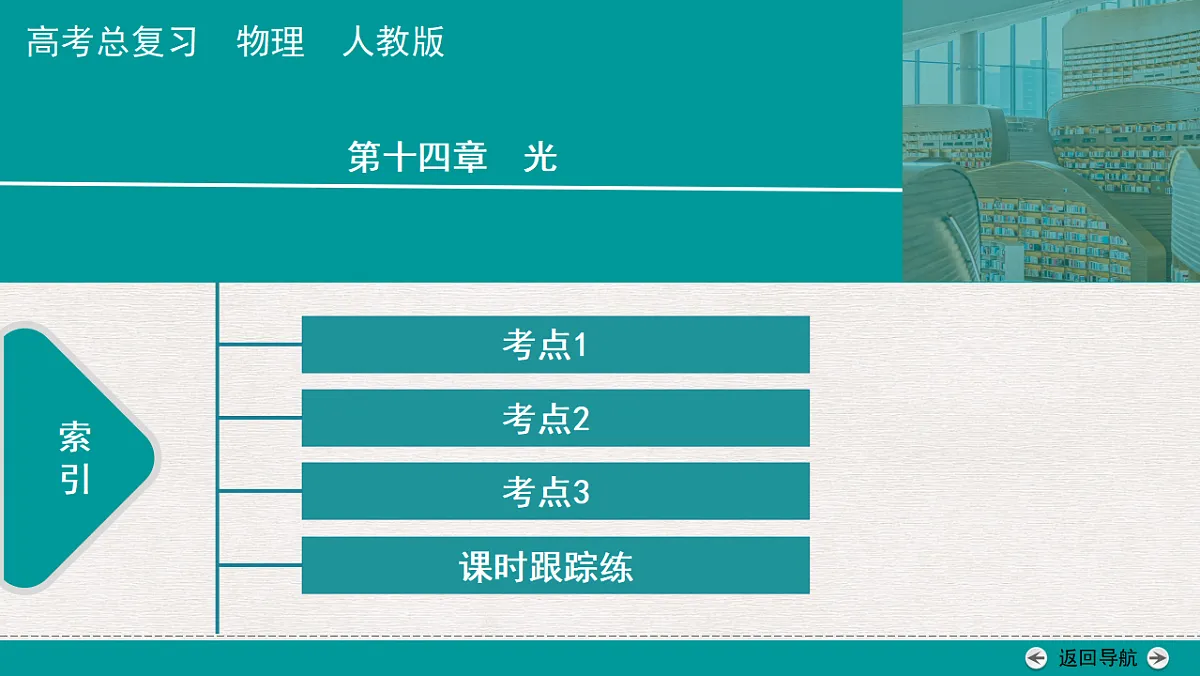 高考总复习　物理　人教版

第十四章　光

索引

考点1

考点2

考点3

课时跟踪练

返回导航